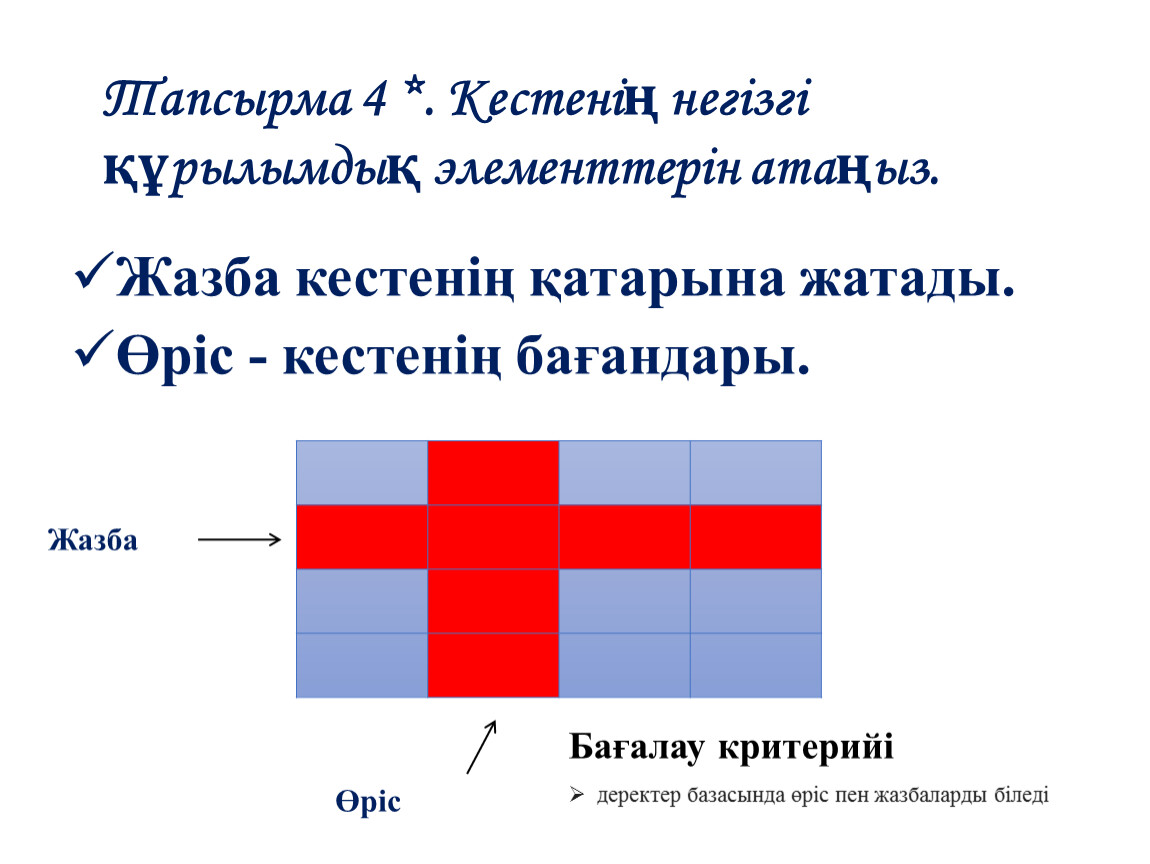 Тапсырма 4 *. Кестенің негізгі құрылымдық элементтерін атаңыз.

✓Жазба кестенің қатарына жатады.
✓Өріс - кестенің бағандары.

Жазба

Өріс

Бағалау критерийі

➢ деректер базасында өріс пен жазбаларды біледі